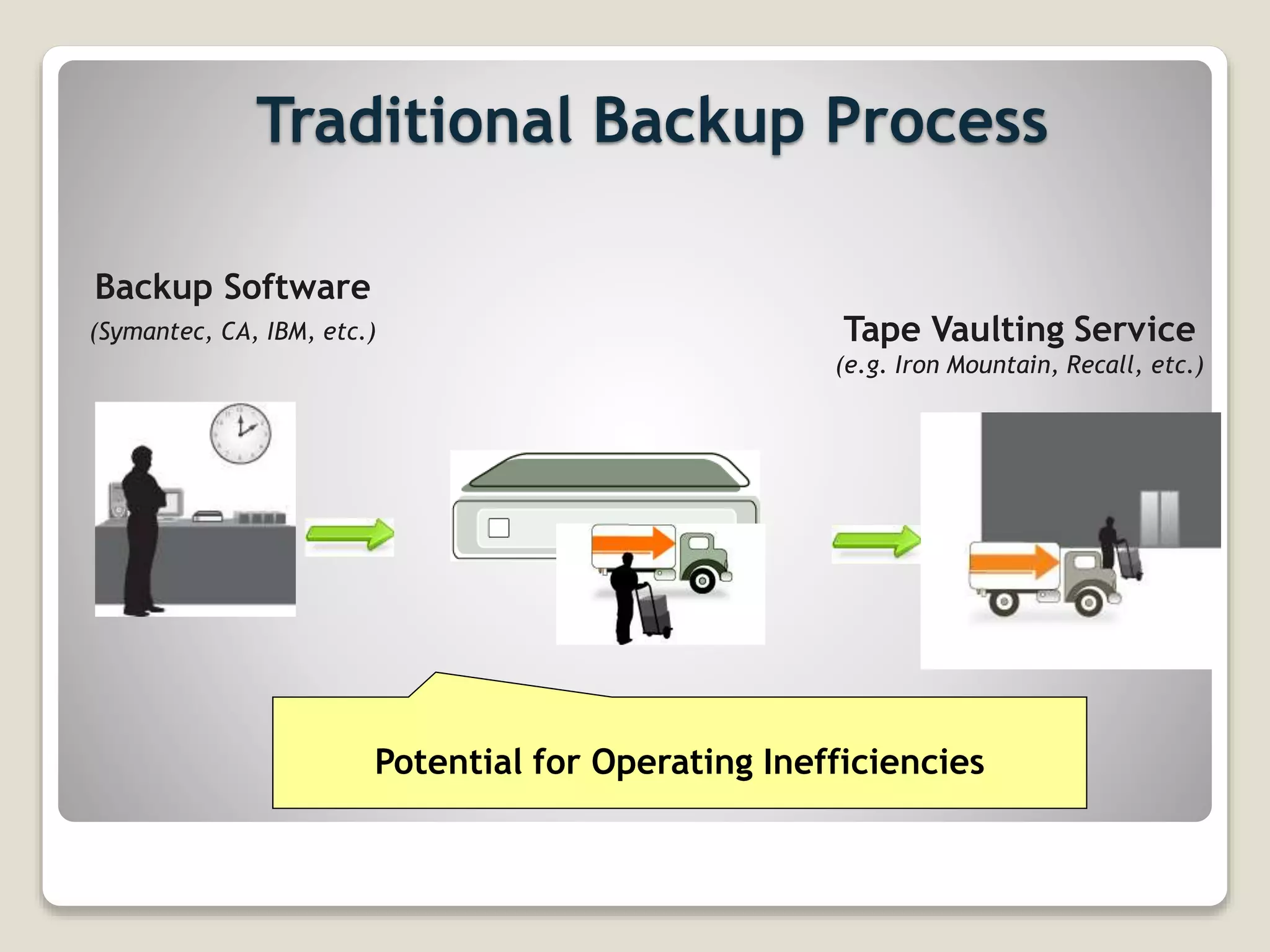 Traditional Backup Process

Backup Software
(Symantec, CA, IBM, etc.)

Tape Vaulting Service
(e.g. Iron Mountain, Recall, etc.)

Potential for Operating Inefficiencies